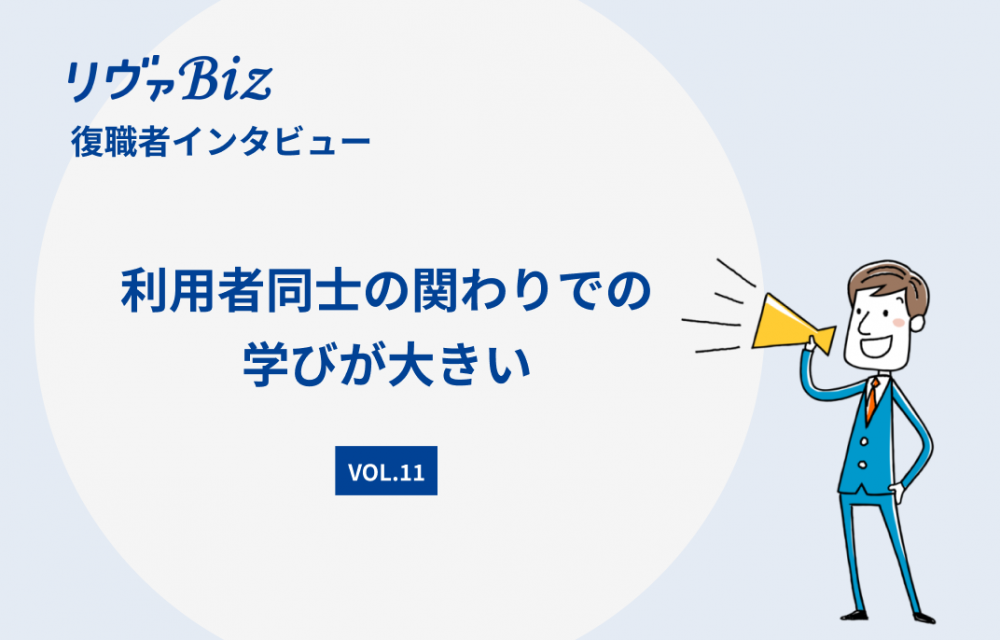 リヴァBiz
復職者インタビュー

利用者同士の関わりでの学びが大きい

VOL.11